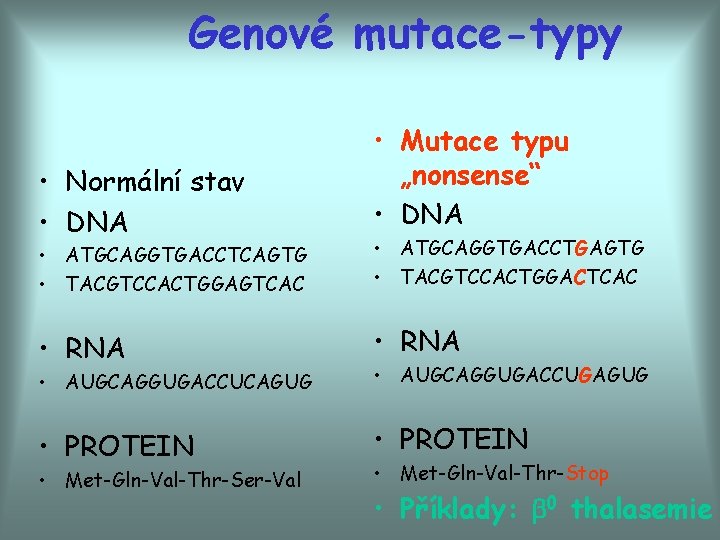 Genové mutace-typy

• Normální stav
• DNA
• ATGCAGGTGACCTCAGTG
• TACGTCCACTGGAGTCAC

• RNA
• AUGCAGGUGACCUCAGUG

• PROTEIN
• Met-Gln-Val-Thr-Ser-Val

• Mutace typu „nonsense“
• DNA
• ATGCAGGTGACCTGAGTG
• TACGTCCACTGGACTCAC

• RNA
• AUGCAGGUGACCUGAGUG

• PROTEIN
• Met-Gln-Val-Thr-Stop
• Příklady: $\beta^0$ thalasemie